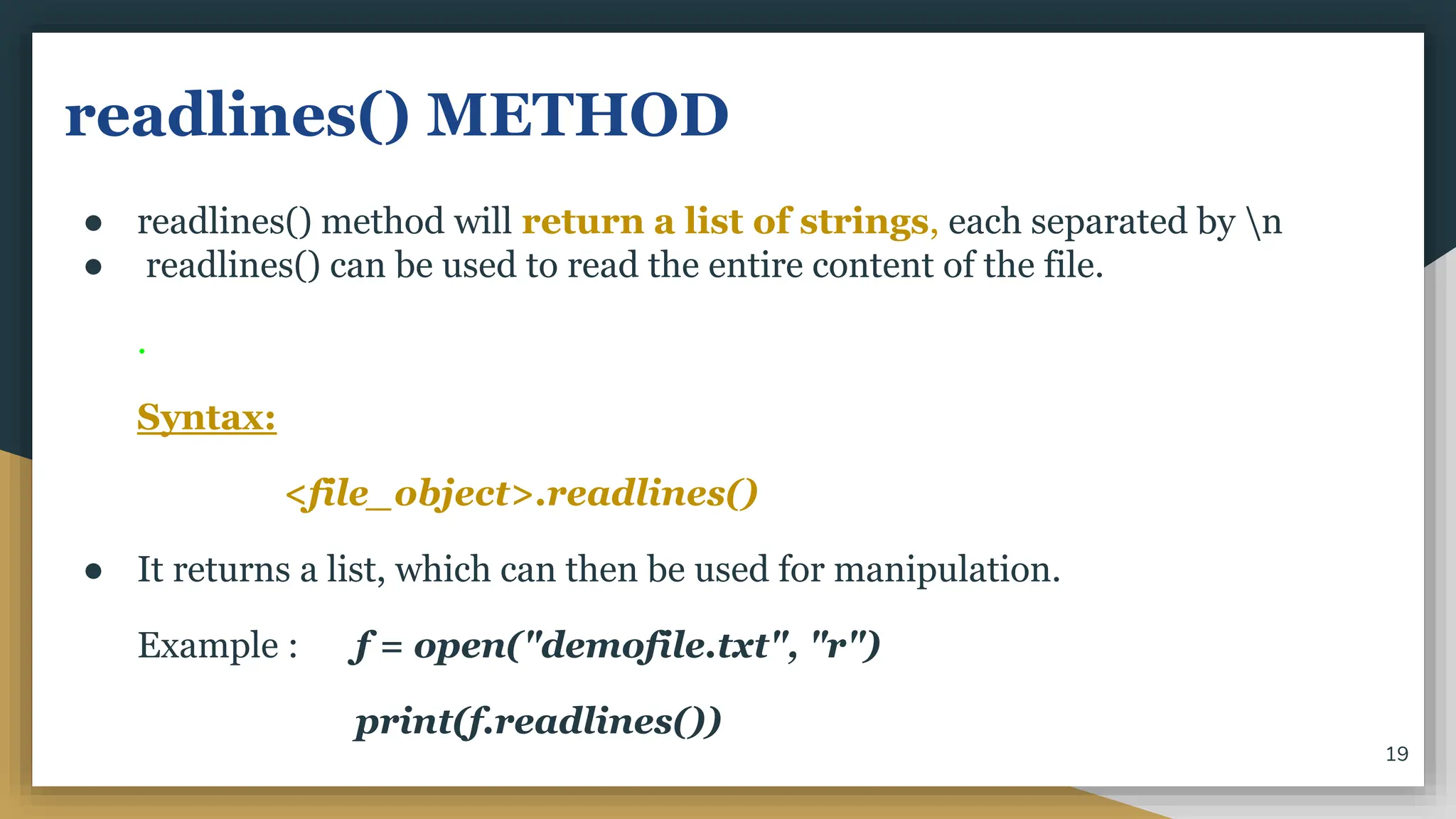 readlines() METHOD

● readlines() method will return a list of strings, each separated by \n
● readlines() can be used to read the entire content of the file.

.

Syntax:

<file_object>.readlines()

● It returns a list, which can then be used for manipulation.

Example : f = open("demofile.txt", "r")

print(f.readlines())

19